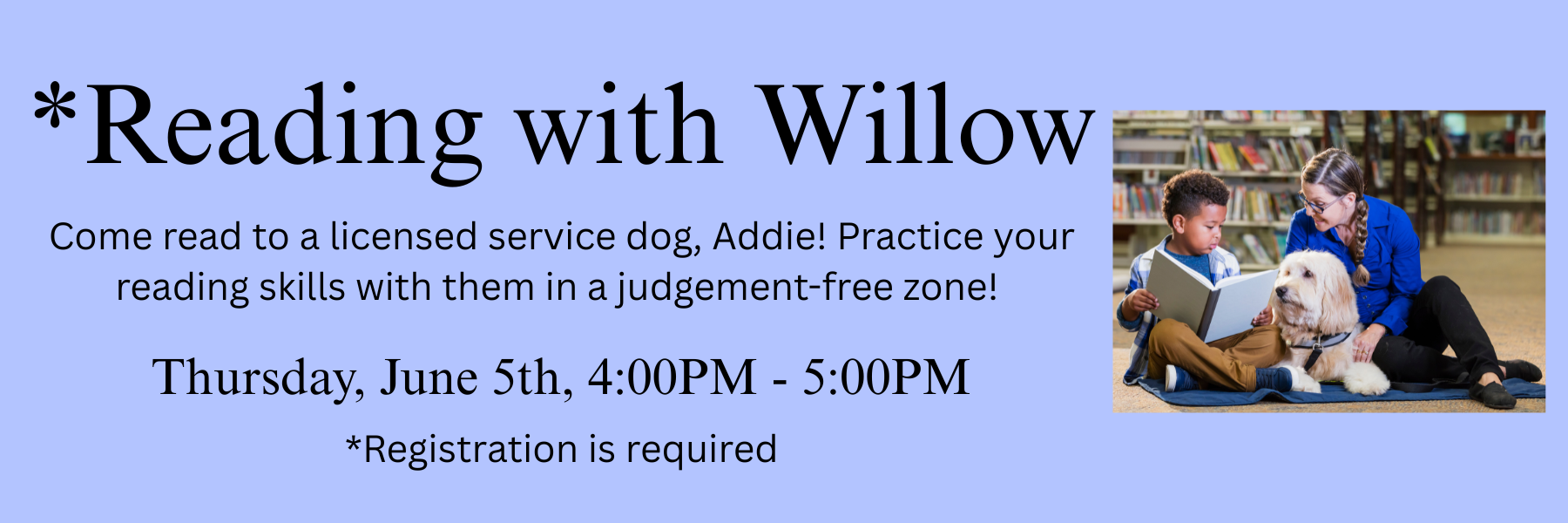 *Reading with Willow

Come read to a licensed service dog, Addie! Practice your reading skills with them in a judgement-free zone!

Thursday, June 5th, 4:00PM - 5:00PM

*Registration is required